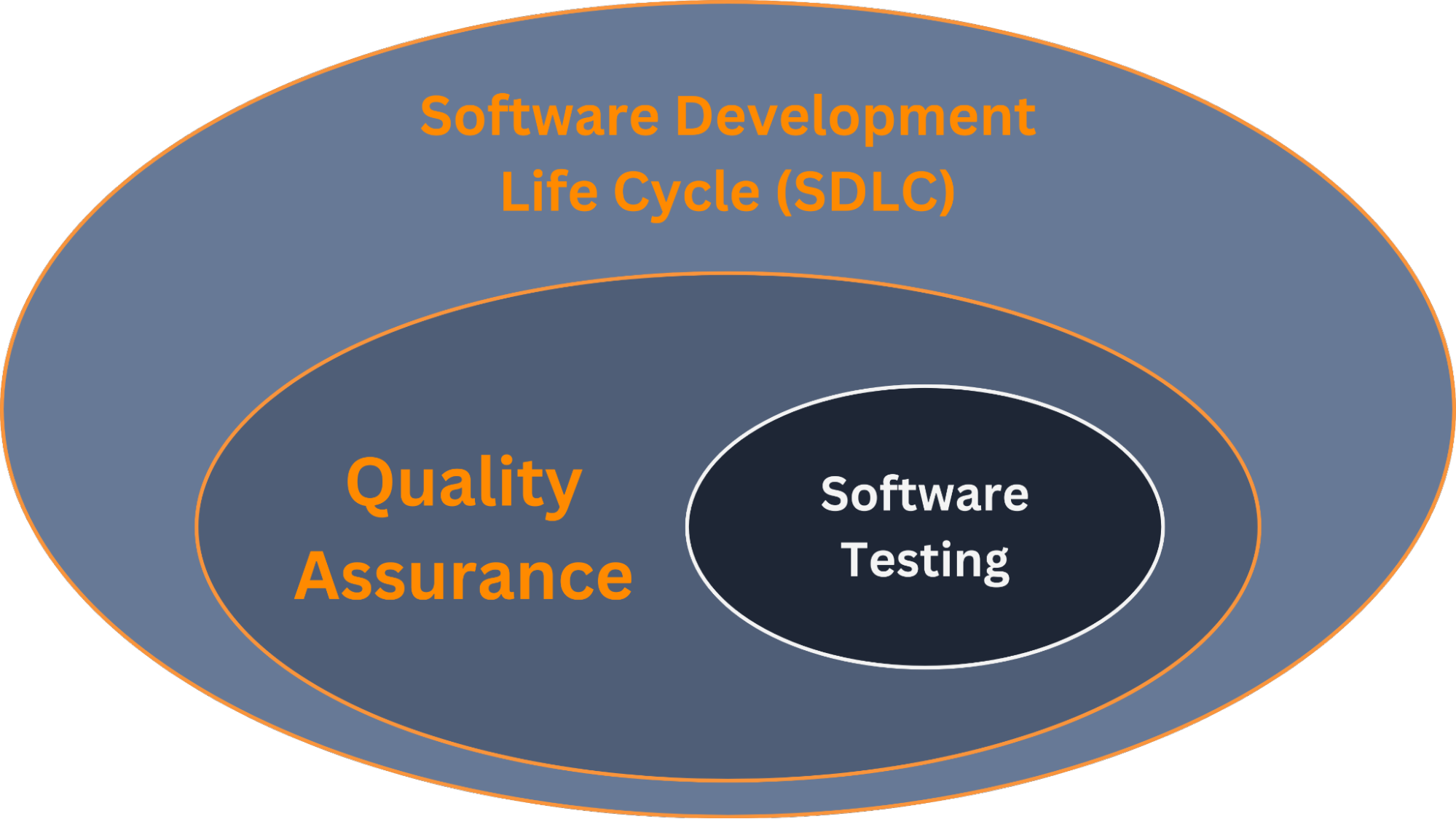 Software Development Life Cycle (SDLC)

Quality Assurance

Software Testing